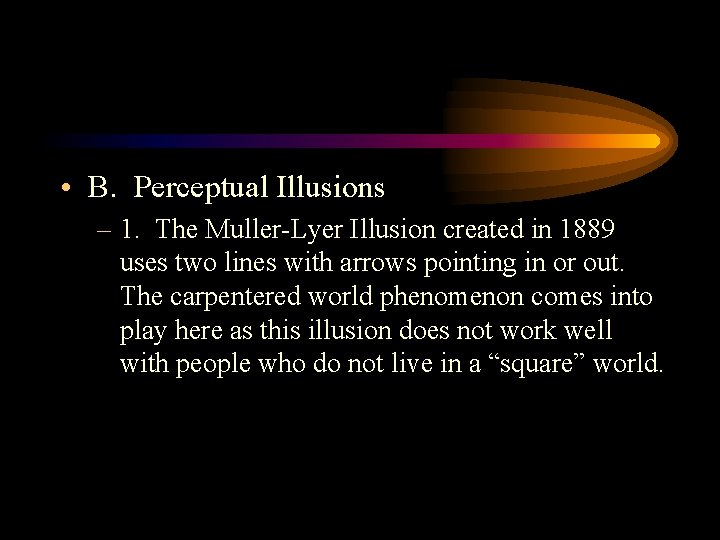 • B. Perceptual Illusions

– 1. The Muller-Lyer Illusion created in 1889 uses two lines with arrows pointing in or out. The carpentered world phenomenon comes into play here as this illusion does not work well with people who do not live in a “square” world.